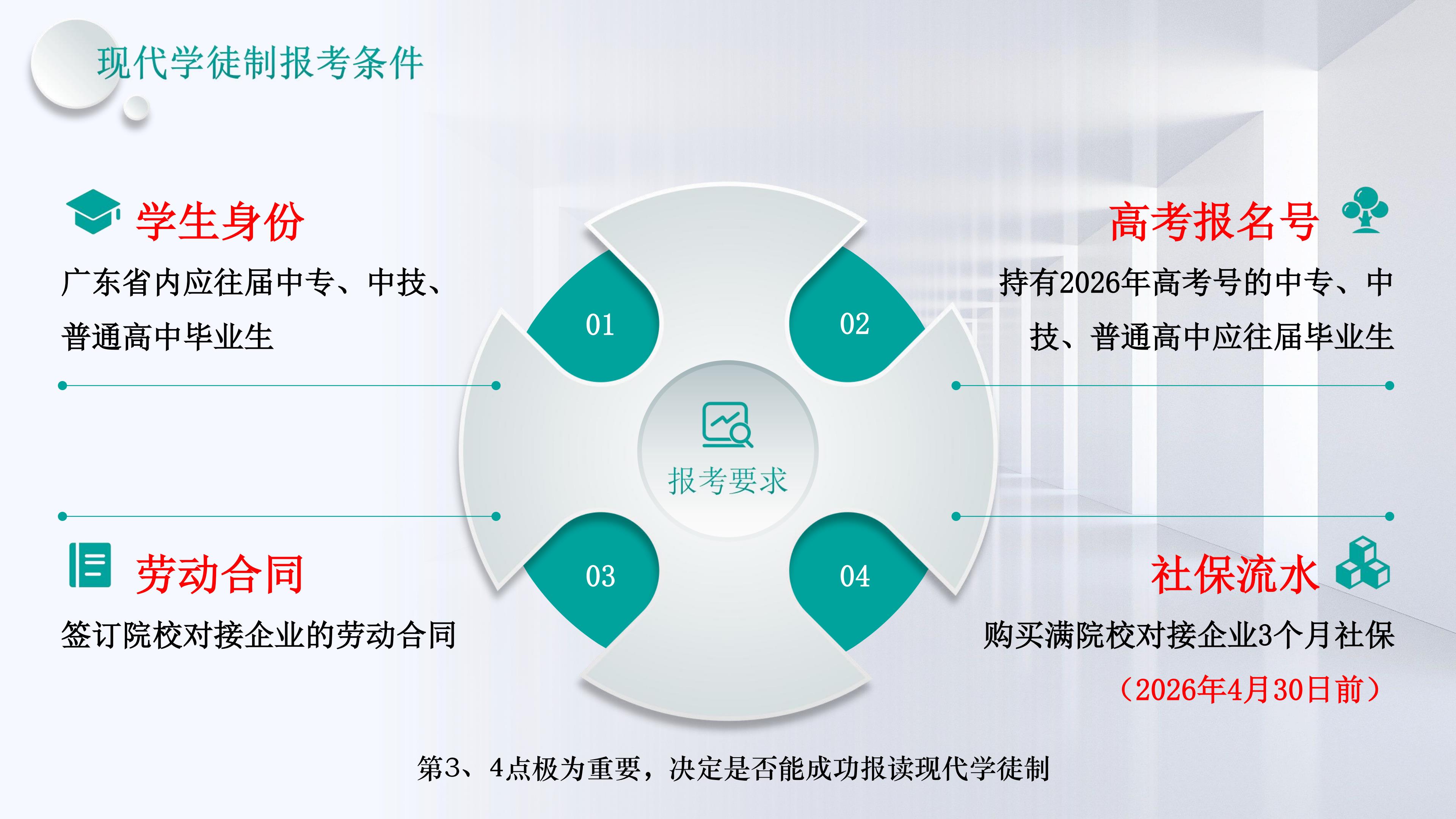 现代学徒制报考条件

学生身份
广东省内应往届中专、中技、普通高中毕业生

高考报名号
持有2026年高考号的中专、中技、普通高中应往届毕业生

01

02

报考要求

03

04

劳动合同
签订院校对接企业的劳动合同

社保流水
购买满院校对接企业3个月社保
（2026年4月30日前）

第3、4点极为重要，决定是否能成功报读现代学徒制